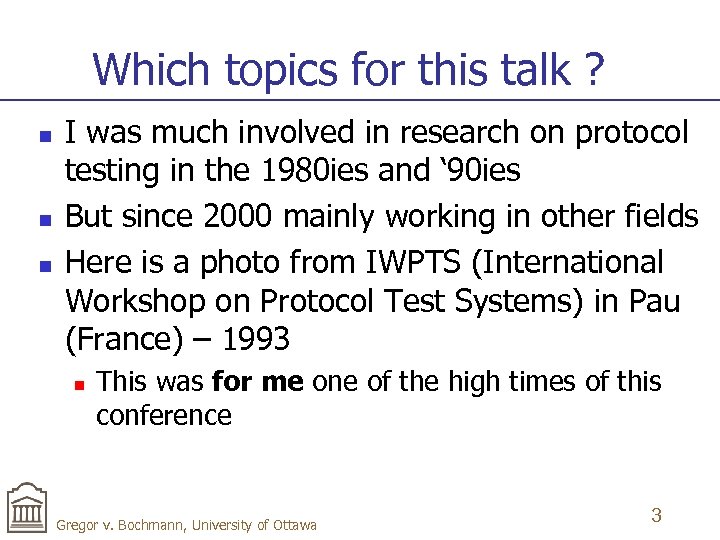 Which topics for this talk ?

- I was much involved in research on protocol testing in the 1980ies and ‘90ies
- But since 2000 mainly working in other fields
- Here is a photo from IWPTS (International Workshop on Protocol Test Systems) in Pau (France) – 1993
  - This was **for me** one of the high times of this conference

Gregor v. Bochmann, University of Ottawa

3